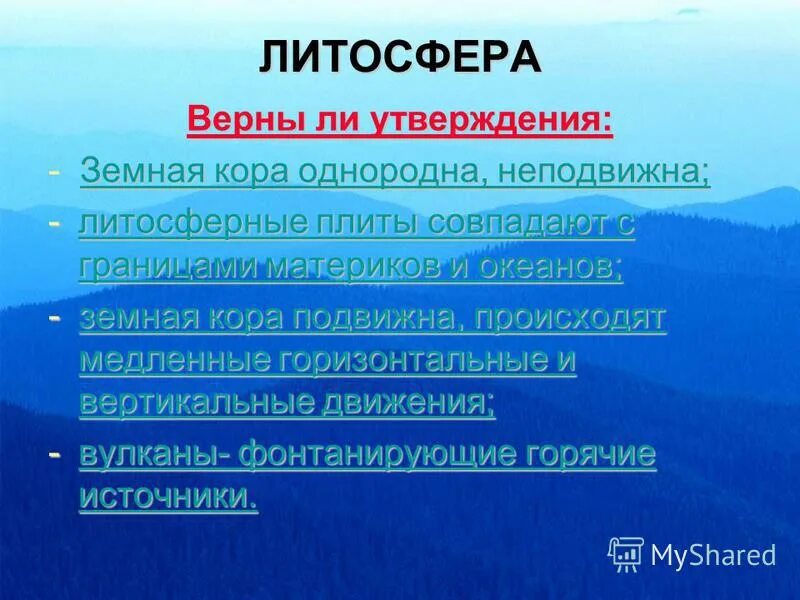 ЛИТОСФЕРА

Верны ли утверждения:

- Земная кора однородна, неподвижна;

- литосферные плиты совпадают с границами материков и океанов;

- земная кора подвижна, происходят медленные горизонтальные и вертикальные движения;

- вулканы- фонтанирующие горячие источники.

MyShared